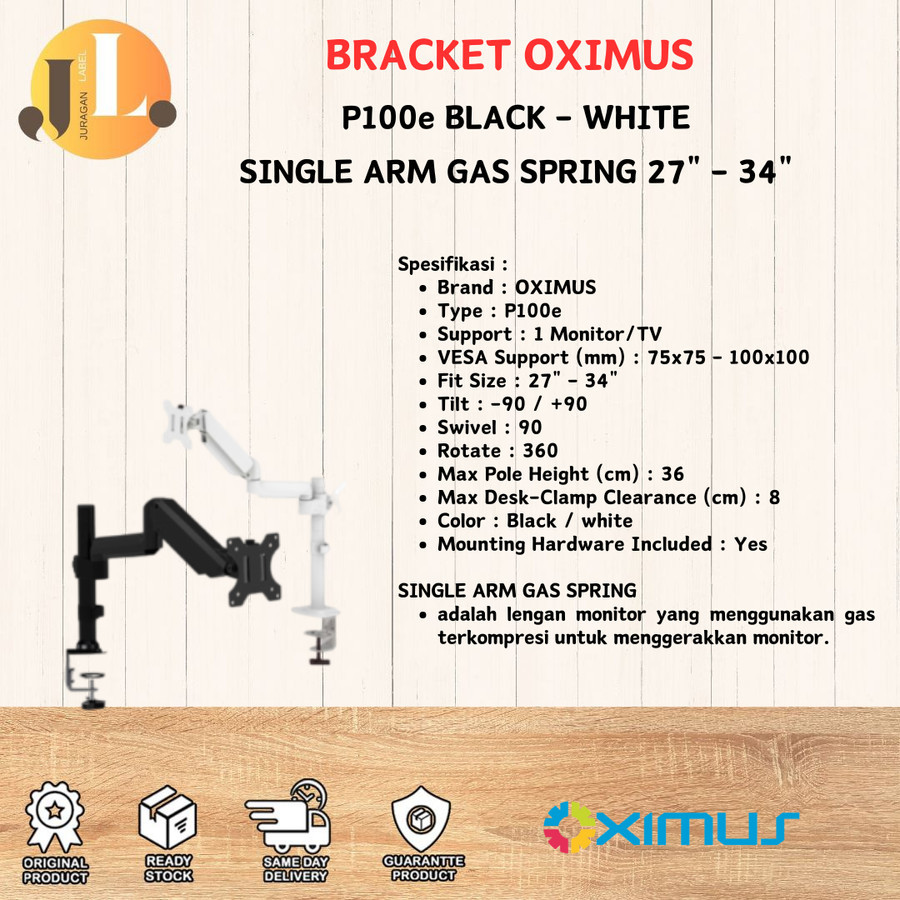 JL
JURAGAN LABEL

BRACKET OXIMUS

P100e BLACK - WHITE

SINGLE ARM GAS SPRING 27" - 34"

Spesifikasi :

- Brand : OXIMUS
- Type : P100e
- Support : 1 Monitor/TV
- VESA Support (mm) : 75x75 - 100x100
- Fit Size : 27" - 34"
- Tilt : -90 / +90
- Swivel : 90
- Rotate : 360
- Max Pole Height (cm) : 36
- Max Desk-Clamp Clearance (cm) : 8
- Color : Black / white
- Mounting Hardware Included : Yes

SINGLE ARM GAS SPRING

- adalah lengan monitor yang menggunakan gas terkompresi untuk menggerakkan monitor.

ORIGINAL PRODUCT

READY STOCK

SAME DAY DELIVERY

GUARANTTE PRODUCT

OXIMUS